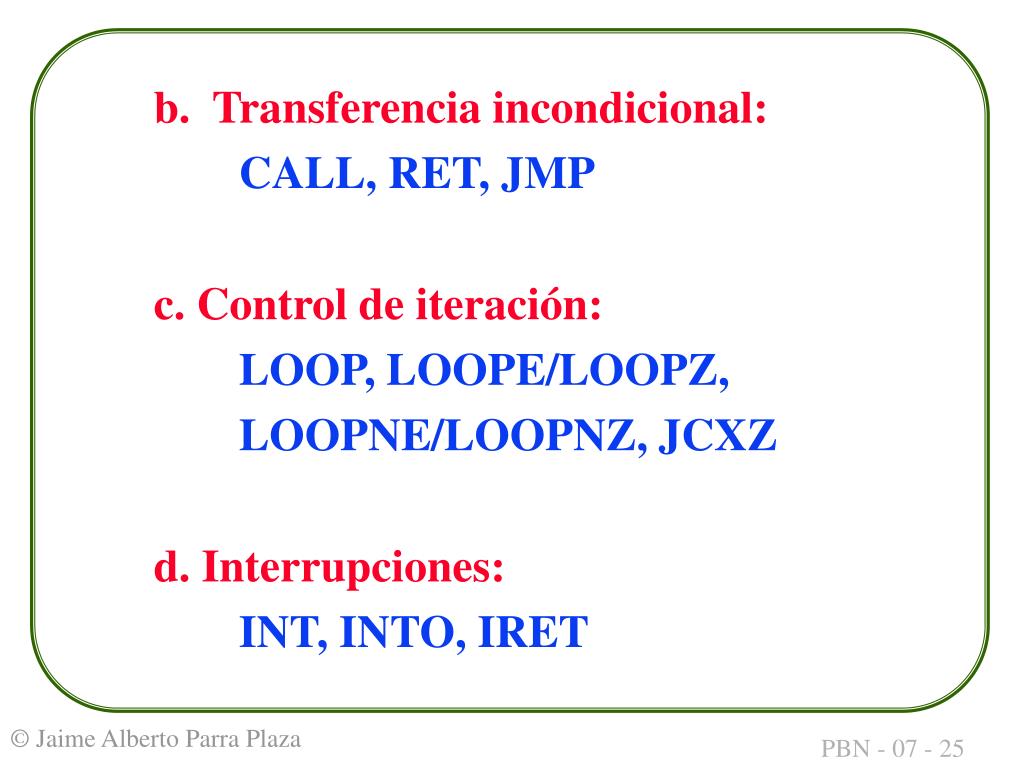 b. Transferencia incondicional:
CALL, RET, JMP

c. Control de iteración:
LOOP, LOOPE/LOOPZ,
LOOPNE/LOOPNZ, JCXZ

d. Interrupciones:
INT, INTO, IRET

© Jaime Alberto Parra Plaza

PBN - 07 - 25